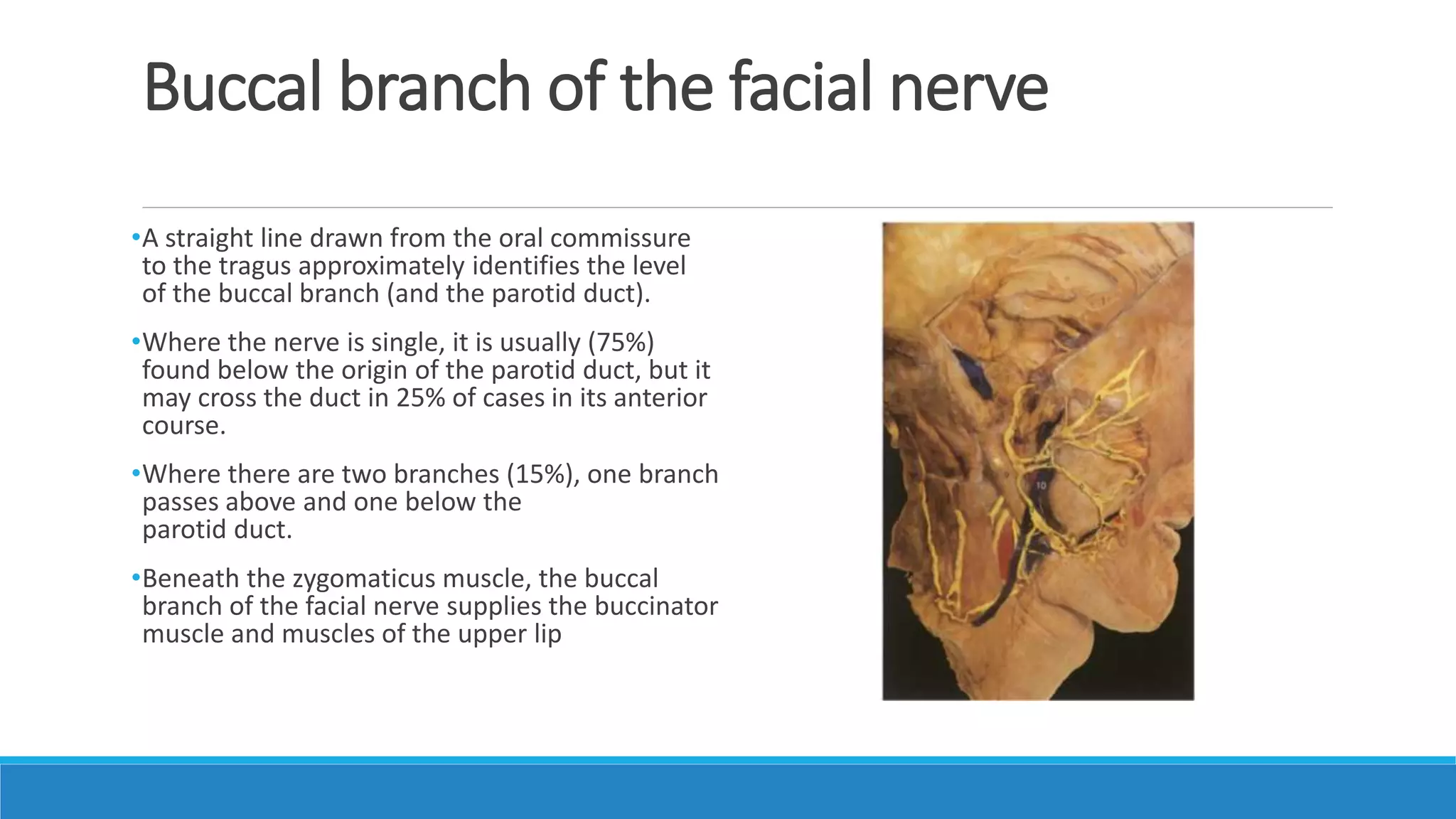 Buccal branch of the facial nerve

•A straight line drawn from the oral commissure to the tragus approximately identifies the level of the buccal branch (and the parotid duct).

•Where the nerve is single, it is usually (75%) found below the origin of the parotid duct, but it may cross the duct in 25% of cases in its anterior course.

•Where there are two branches (15%), one branch passes above and one below the parotid duct.

•Beneath the zygomaticus muscle, the buccal branch of the facial nerve supplies the buccinator muscle and muscles of the upper lip

10